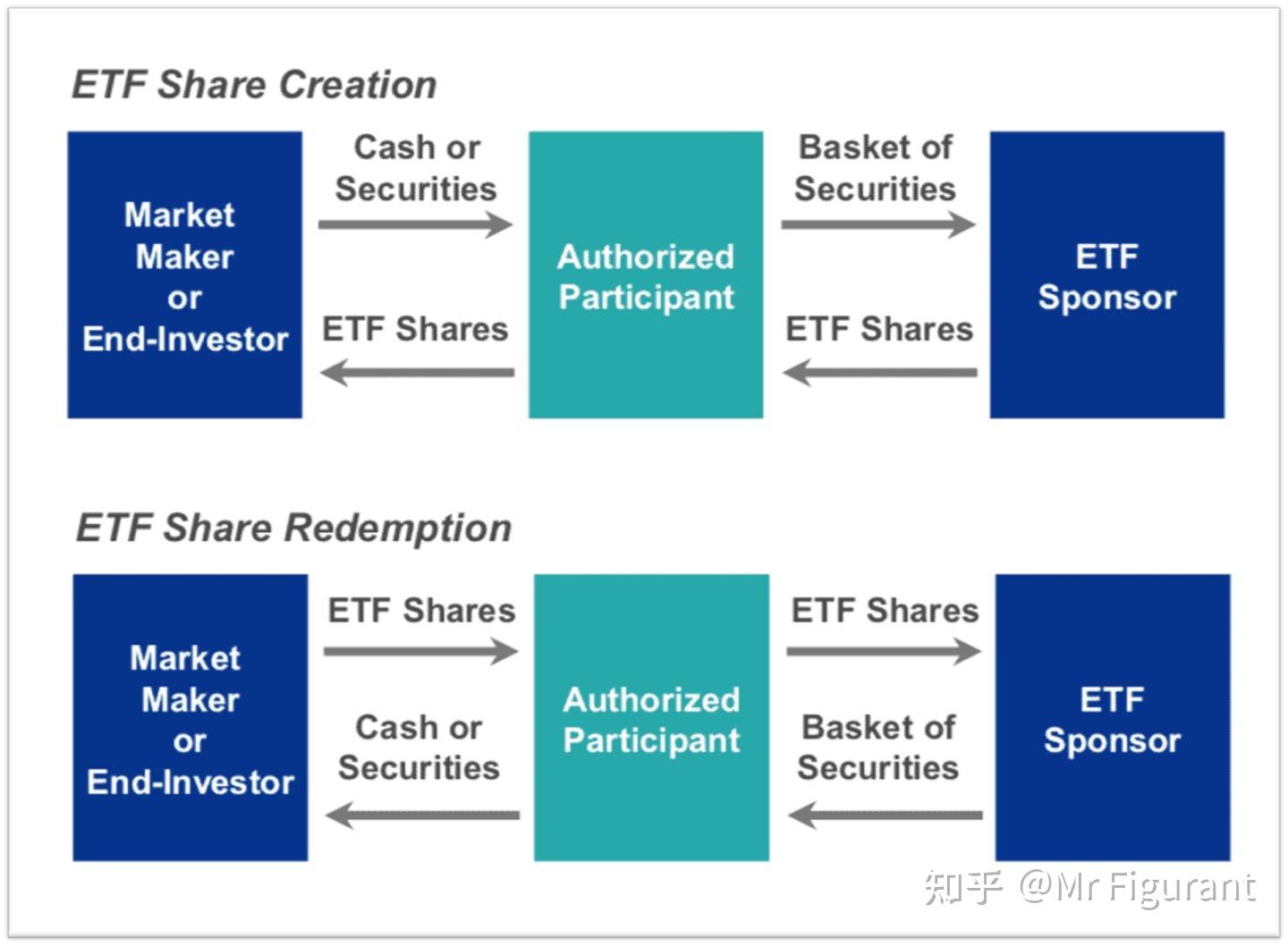 ETF Share Creation

Market Maker or End-Investor

Cash or Securities

ETF Shares

Authorized Participant

Basket of Securities

ETF Shares

ETF Sponsor

ETF Share Redemption

Market Maker or End-Investor

ETF Shares

Cash or Securities

Authorized Participant

ETF Shares

Basket of Securities

ETF Sponsor

知乎 @Mr Figurant